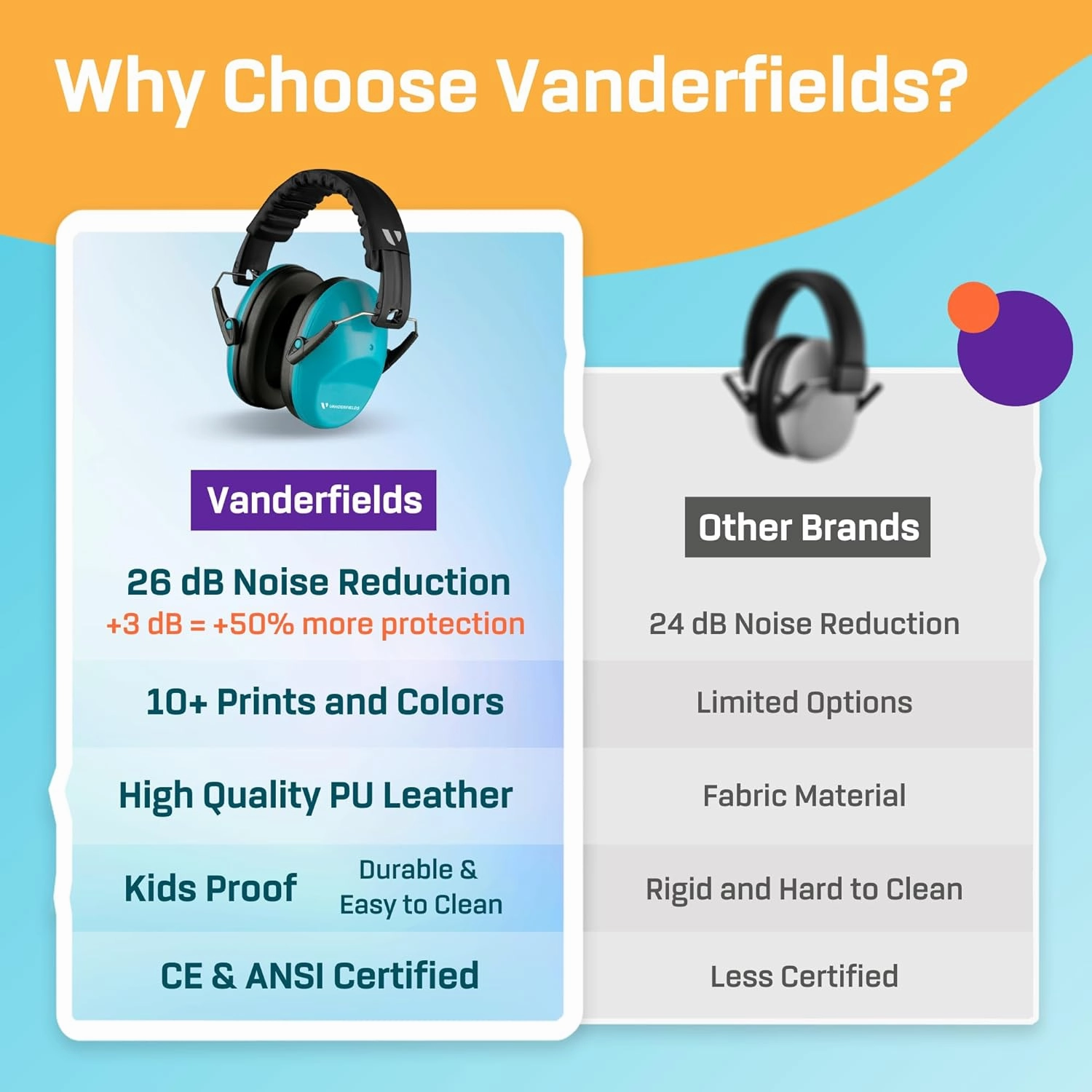 Why Choose Vanderfields?

VANDERFIELDS

Vanderfields

26 dB Noise Reduction
+3 dB = +50% more protection

10+ Prints and Colors

High Quality PU Leather

Kids Proof Durable & Easy to Clean

CE & ANSI Certified

Other Brands

24 dB Noise Reduction

Limited Options

Fabric Material

Rigid and Hard to Clean

Less Certified